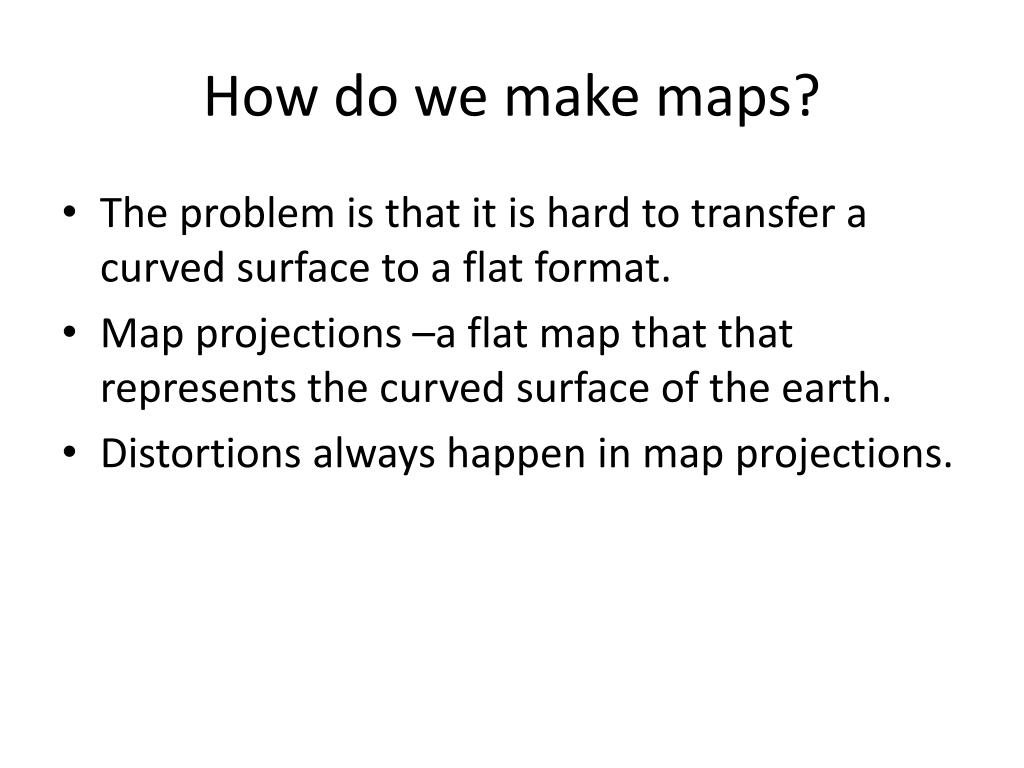 How do we make maps?

• The problem is that it is hard to transfer a curved surface to a flat format.
• Map projections –a flat map that that represents the curved surface of the earth.
• Distortions always happen in map projections.